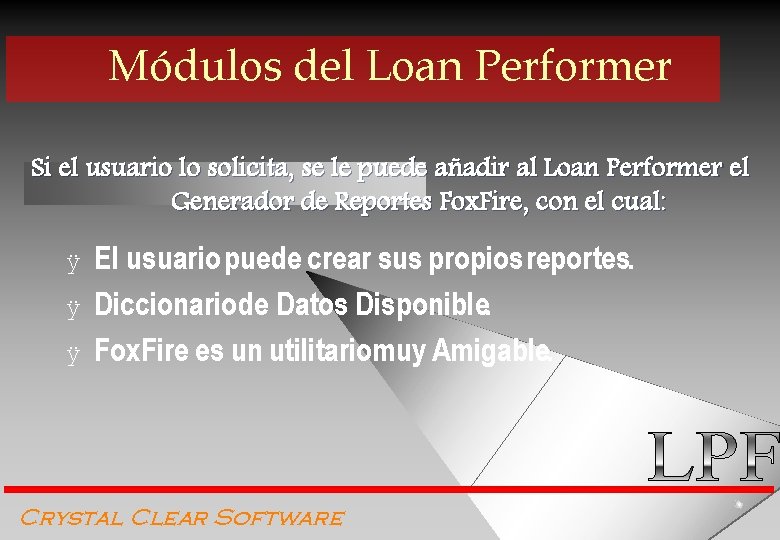 Módulos del Loan Performer

Si el usuario lo solicita, se le puede añadir al Loan Performer el Generador de Reportes FoxFire, con el cual:

ÿ El usuario puede crear sus propios reportes.
ÿ Diccionariode Datos Disponible.
ÿ FoxFire es un utilitariomuy Amigable.

LPF

Crystal Clear Software